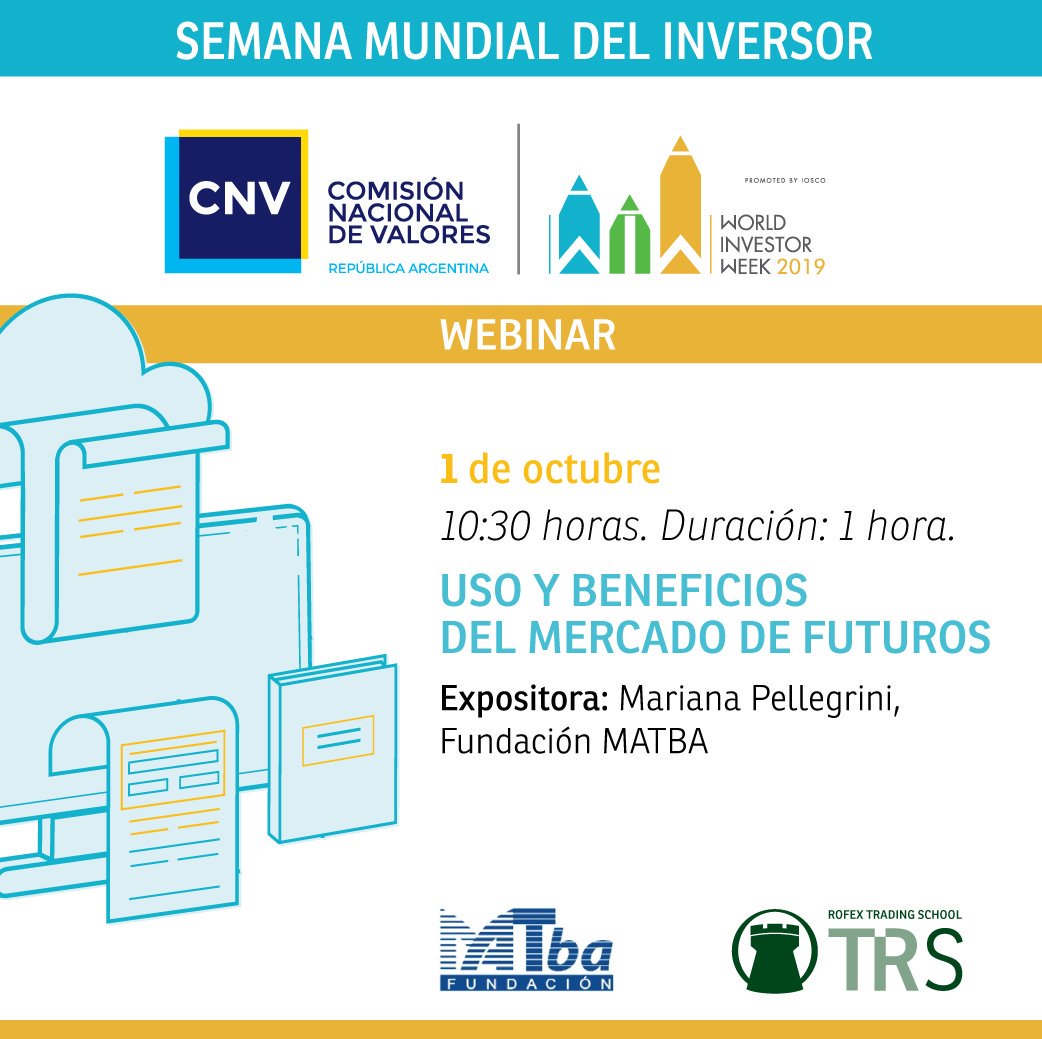 SEMANA MUNDIAL DEL INVERSOR

CNV COMISIÓN NACIONAL DE VALORES
REPÚBLICA ARGENTINA

PROMOTED BY IOSCO
WORLD INVESTOR WEEK 2019

WEBINAR

1 de octubre
10:30 horas. Duración: 1 hora.

USO Y BENEFICIOS DEL MERCADO DE FUTUROS

Expositora: Mariana Pellegrini, Fundación MATBA

MATba FUNDACIÓN

ROFEX TRADING SCHOOL
TRS